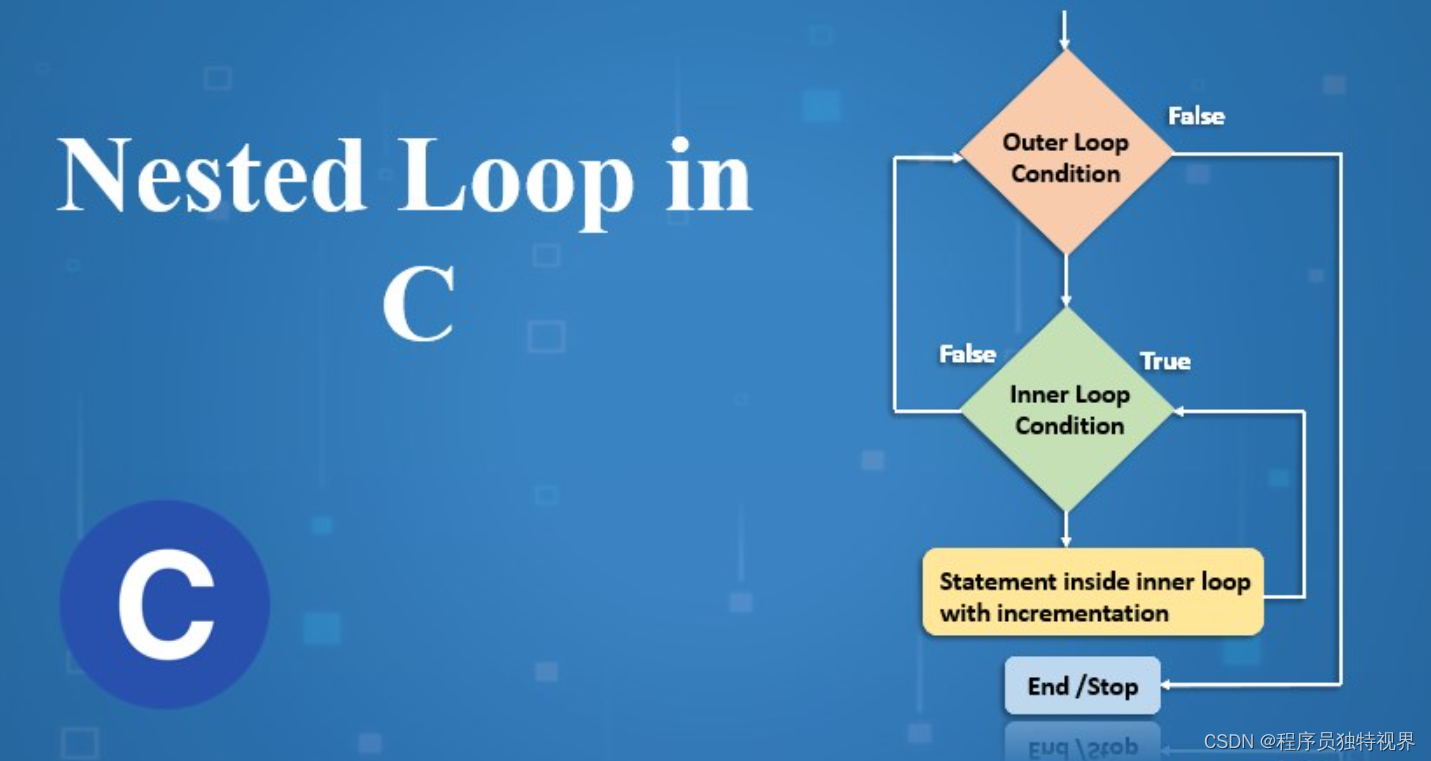 Nested Loop in C

C

Outer Loop Condition

False

False

True

Inner Loop Condition

Statement inside inner loop with incrementation

End /Stop

CSDN @程序员独特视界